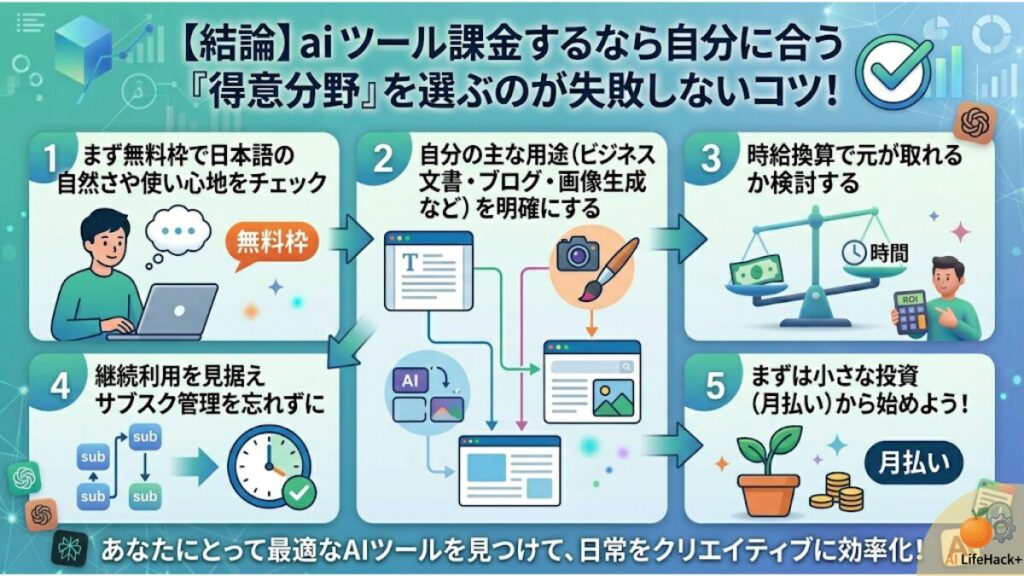 【結論】aiツール課金するなら自分に合う『得意分野』を選ぶのが失敗しないコツ！

1 まず無料枠で日本語の自然さや使い心地をチェック

無料枠

2 自分の主な用途（ビジネス文書・ブログ・画像生成など）を明確にする

T

AI

3 時給換算で元が取れるか検討する

時間

ROI

4 継続利用を見据えサブスク管理を忘れずに

sub

sub

sub

sub

5 まずは小さな投資（月払い）から始めよう！

月払い

あなたにとって最適なAIツールを見つけて、日常をクリエイティブに効率化！

AI LifeHack+